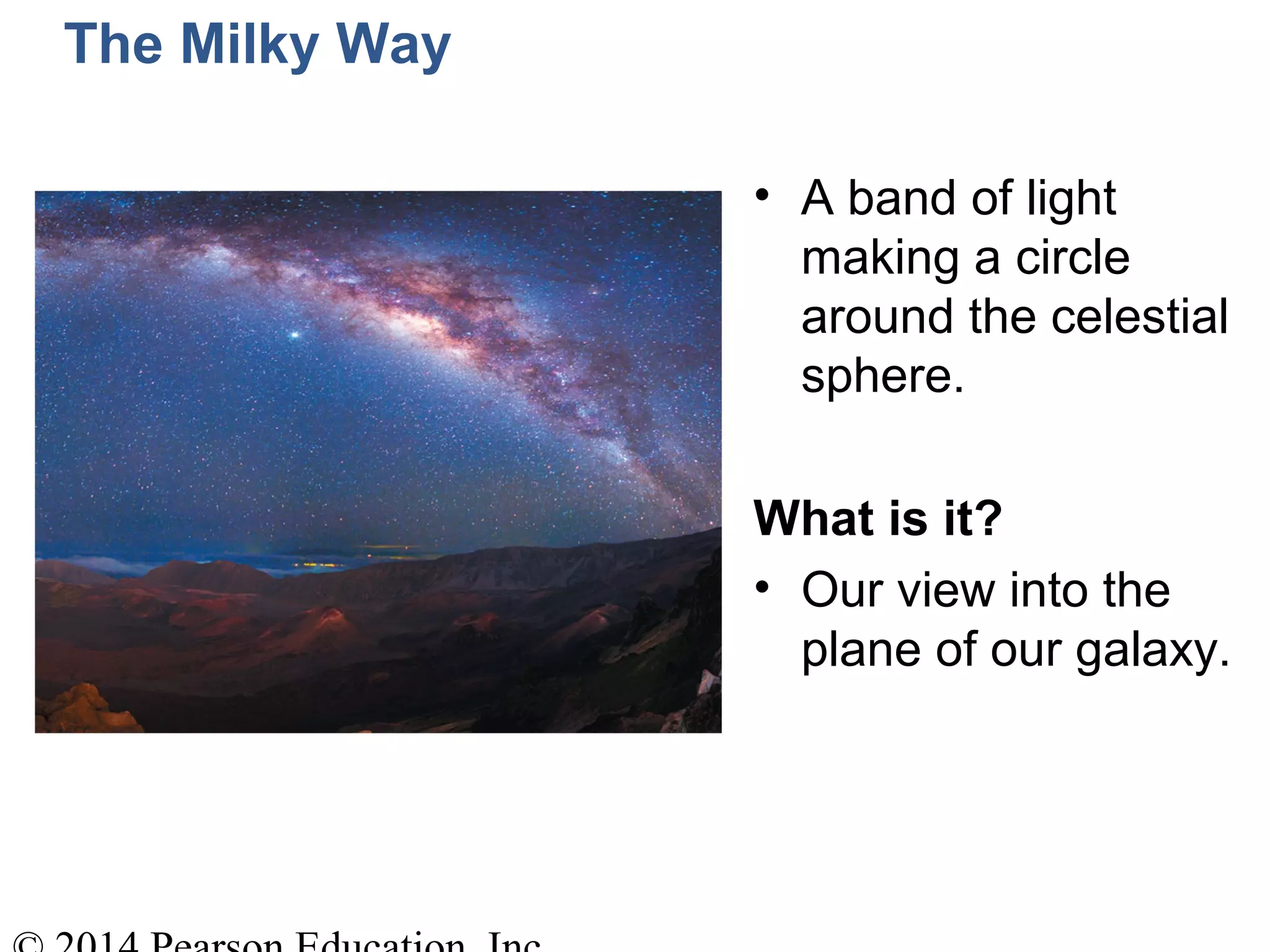 The Milky Way

• A band of light making a circle around the celestial sphere.

What is it?

• Our view into the plane of our galaxy.

© 2014 Pearson Education, Inc.